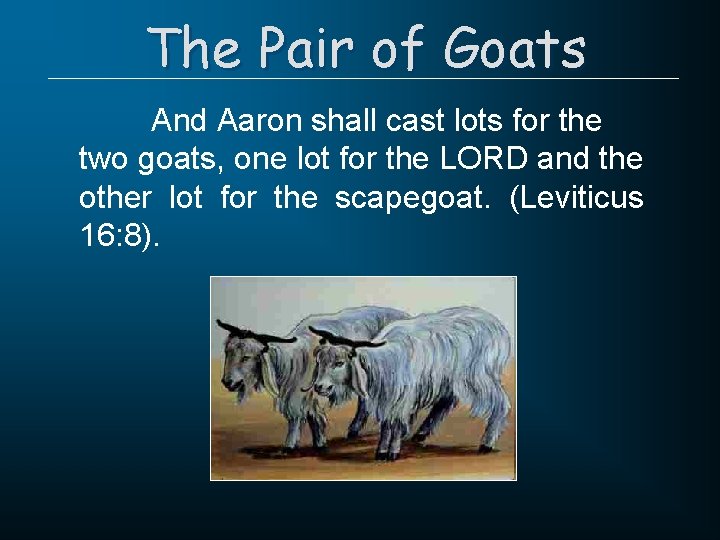 The Pair of Goats

And Aaron shall cast lots for the two goats, one lot for the LORD and the other lot for the scapegoat. (Leviticus 16:8).